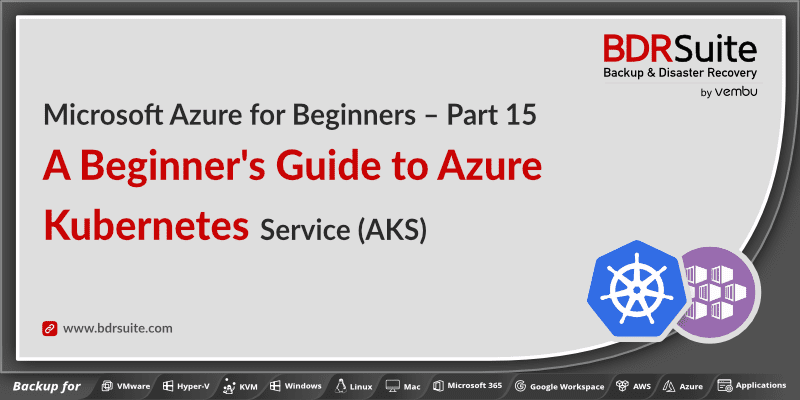 BDRSuite
Backup & Disaster Recovery
by vembu

Microsoft Azure for Beginners – Part 15

A Beginner's Guide to Azure Kubernetes Service (AKS)

www.bdrsuite.com

Backup for VMware Hyper-V KVM Windows Linux Mac Microsoft 365 Google Workspace AWS Azure Applications